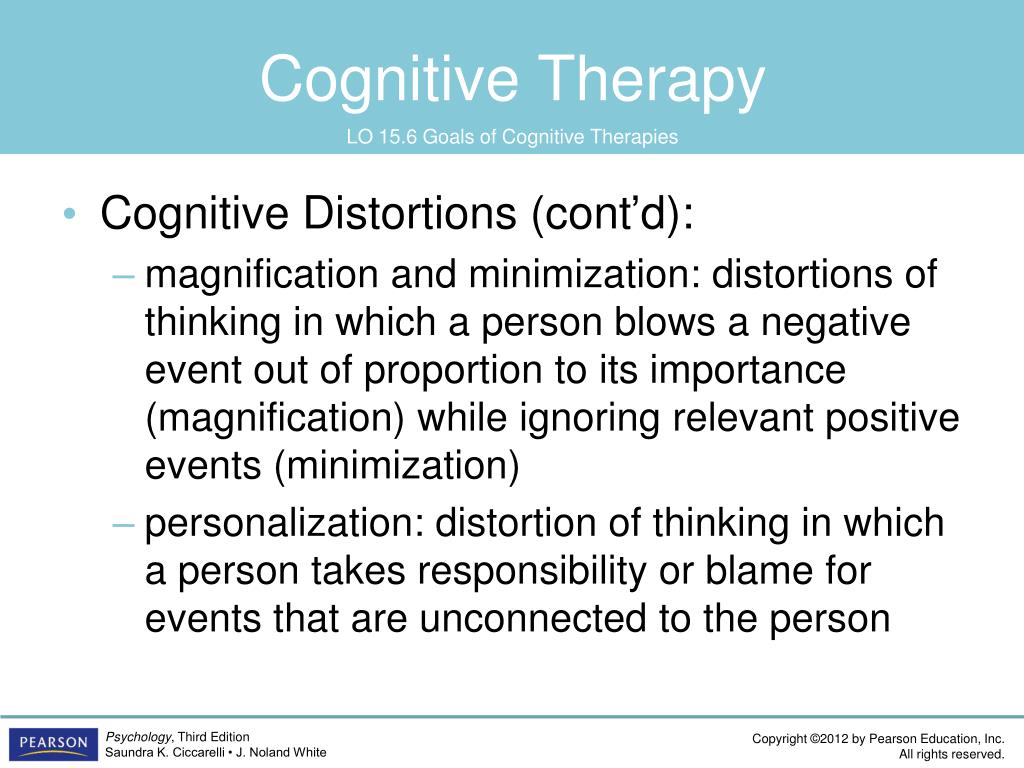 Cognitive Therapy

LO 15.6 Goals of Cognitive Therapies

• Cognitive Distortions (cont'd):

– magnification and minimization: distortions of thinking in which a person blows a negative event out of proportion to its importance (magnification) while ignoring relevant positive events (minimization)

– personalization: distortion of thinking in which a person takes responsibility or blame for events that are unconnected to the person

PEARSON

Psychology, Third Edition
Saundra K. Ciccarelli • J. Noland White

Copyright ©2012 by Pearson Education, Inc.
All rights reserved.